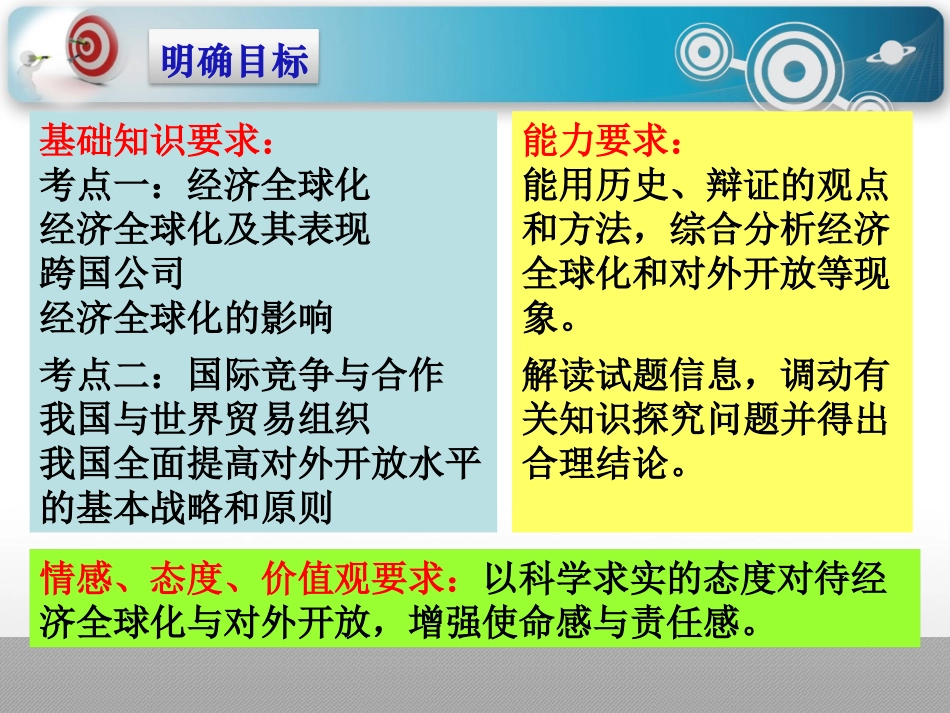 明确目标

基础知识要求：
考点一：经济全球化
经济全球化及其表现
跨国公司
经济全球化的影响

考点二：国际竞争与合作
我国与世界贸易组织
我国全面提高对外开放水平的基本战略和原则

能力要求：
能用历史、辩证的观点和方法，综合分析经济全球化和对外开放等现象。

解读试题信息，调动有关知识探究问题并得出合理结论。

情感、态度、价值观要求：以科学求实的态度对待经济全球化与对外开放，增强使命感与责任感。